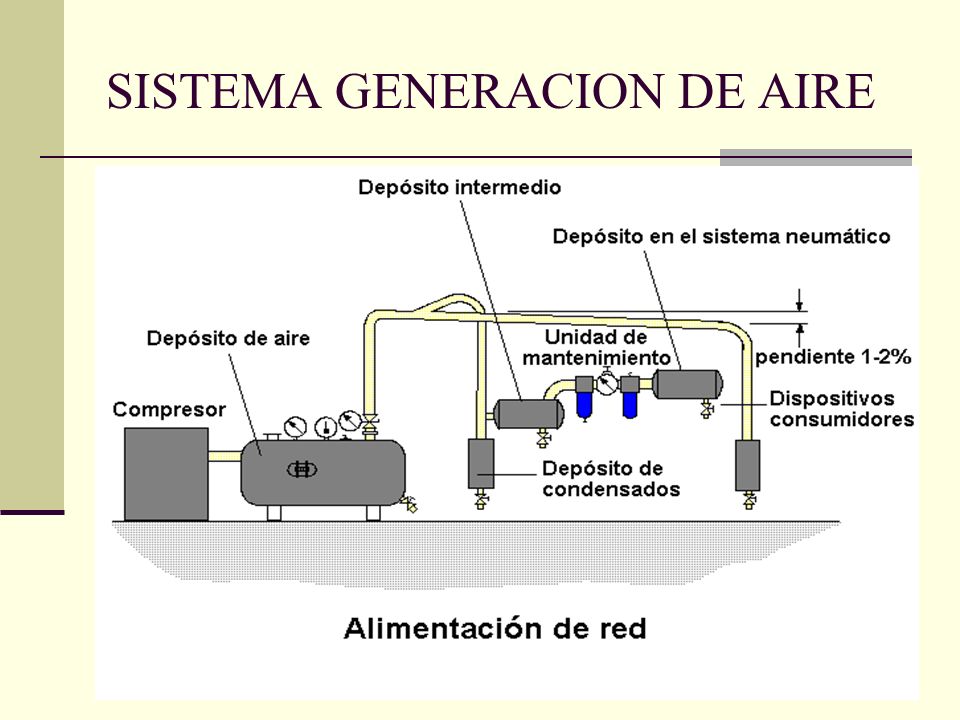 SISTEMA GENERACION DE AIRE

Depósito intermedio

Depósito en el sistema neumático

Depósito de aire

Unidad de mantenimiento

pendiente 1-2%

Compresor

Dispositivos consumidores

Depósito de condensados

Alimentación de red